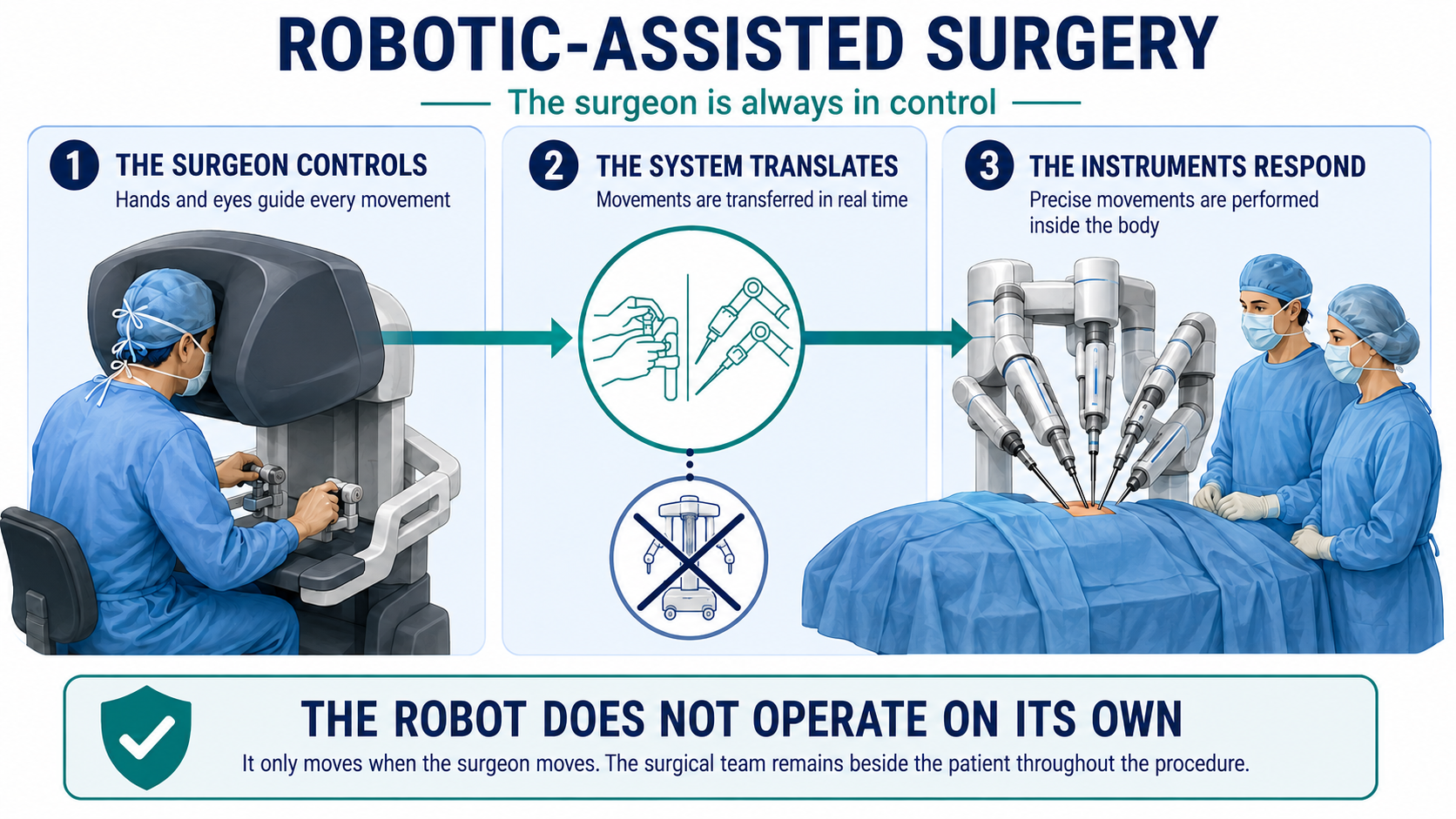 ROBOTIC-ASSISTED SURGERY

The surgeon is always in control

1 THE SURGEON CONTROLS
Hands and eyes guide every movement

2 THE SYSTEM TRANSLATES
Movements are transferred in real time

3 THE INSTRUMENTS RESPOND
Precise movements are performed inside the body

THE ROBOT DOES NOT OPERATE ON ITS OWN
It only moves when the surgeon moves. The surgical team remains beside the patient throughout the procedure.